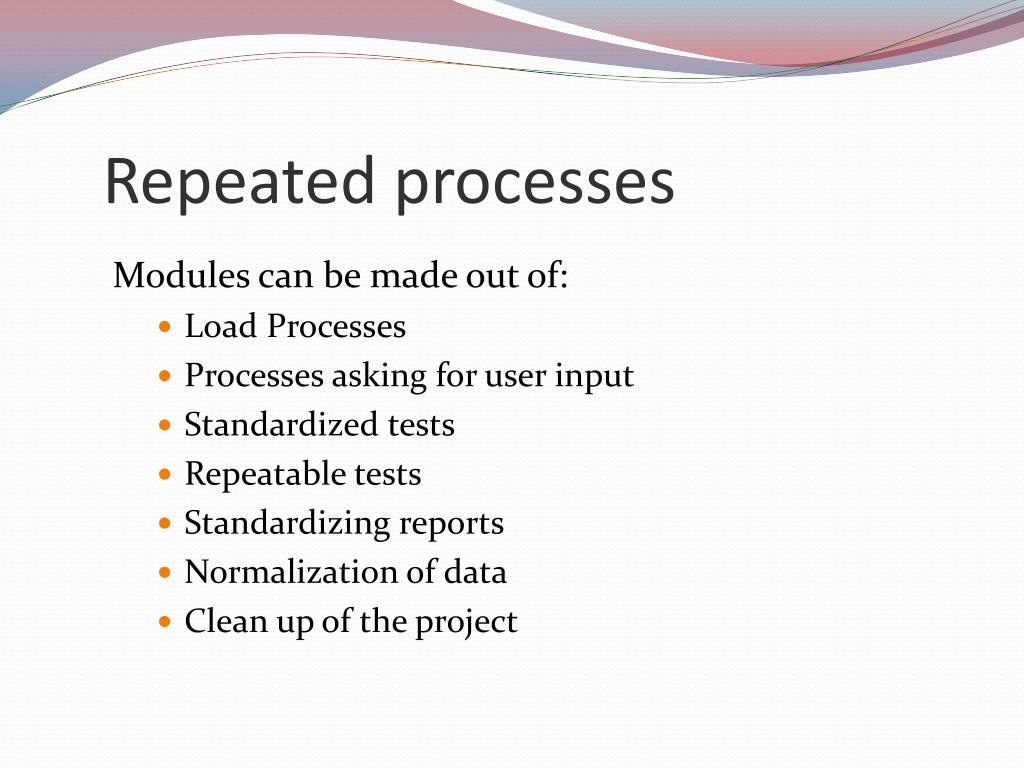 Repeated processes

Modules can be made out of:

- Load Processes
- Processes asking for user input
- Standardized tests
- Repeatable tests
- Standardizing reports
- Normalization of data
- Clean up of the project